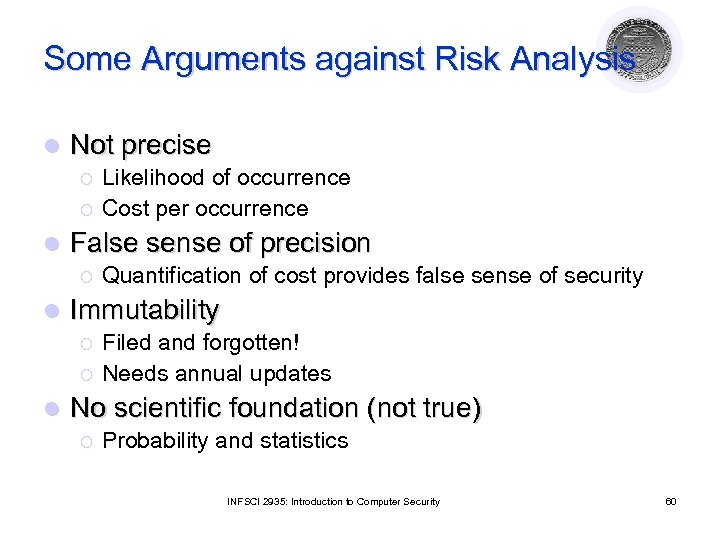 Some Arguments against Risk Analysis

- Not precise
  - Likelihood of occurrence
  - Cost per occurrence
- False sense of precision
  - Quantification of cost provides false sense of security
- Immutability
  - Filed and forgotten!
  - Needs annual updates
- No scientific foundation (not true)
  - Probability and statistics

INFSCI 2935: Introduction to Computer Security

60